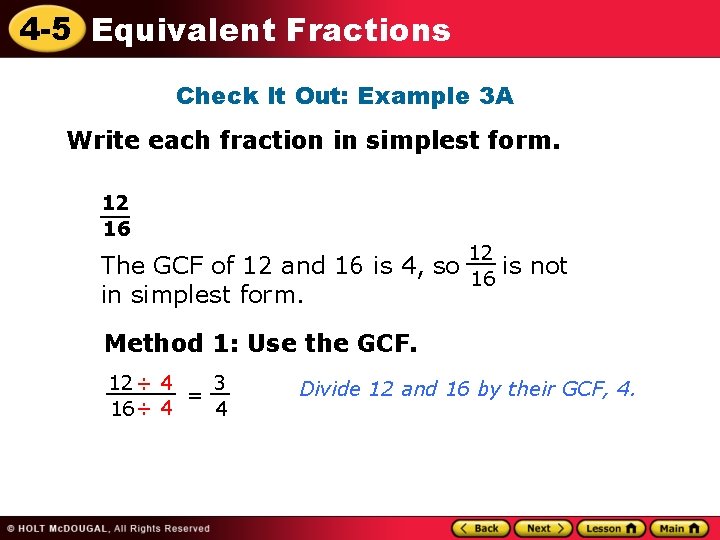 4-5 Equivalent Fractions

Check It Out: Example 3A

Write each fraction in simplest form.

$\frac{12}{16}$

The GCF of 12 and 16 is 4, so $\frac{12}{16}$ is not in simplest form.

Method 1: Use the GCF.

$\frac{12 \div 4}{16 \div 4} = \frac{3}{4}$ Divide 12 and 16 by their GCF, 4.

© HOLT McDOUGAL, All Rights Reserved

Back Next Lesson Main